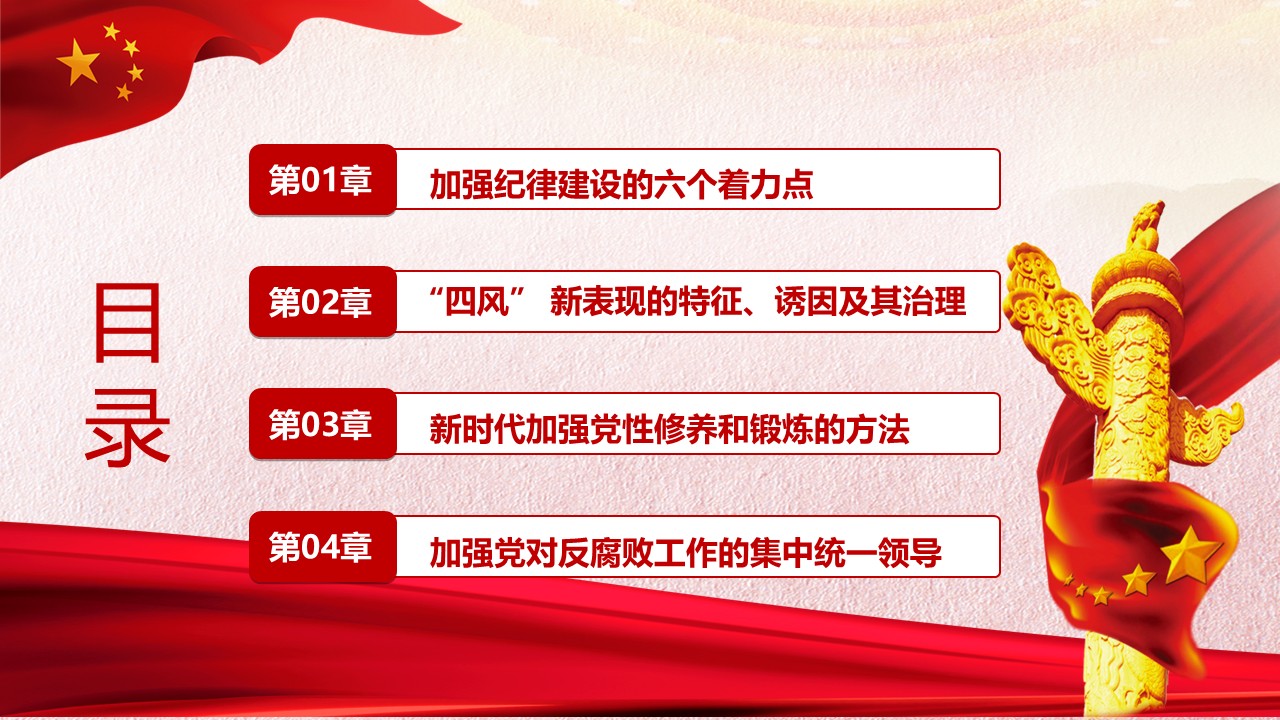 目录

第01章 加强纪律建设的六个着力点

第02章 “四风” 新表现的特征、诱因及其治理

第03章 新时代加强党性修养和锻炼的方法

第04章 加强党对反腐败工作的集中统一领导